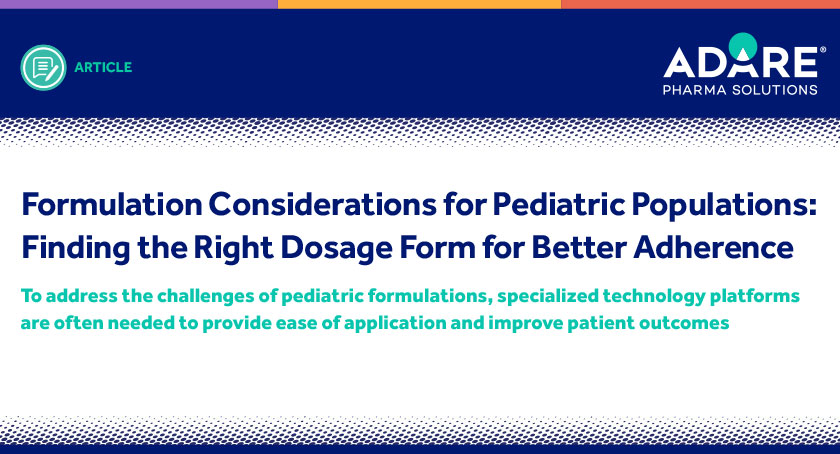 ARTICLE

ADARE®
PHARMA SOLUTIONS

Formulation Considerations for Pediatric Populations: Finding the Right Dosage Form for Better Adherence

To address the challenges of pediatric formulations, specialized technology platforms are often needed to provide ease of application and improve patient outcomes